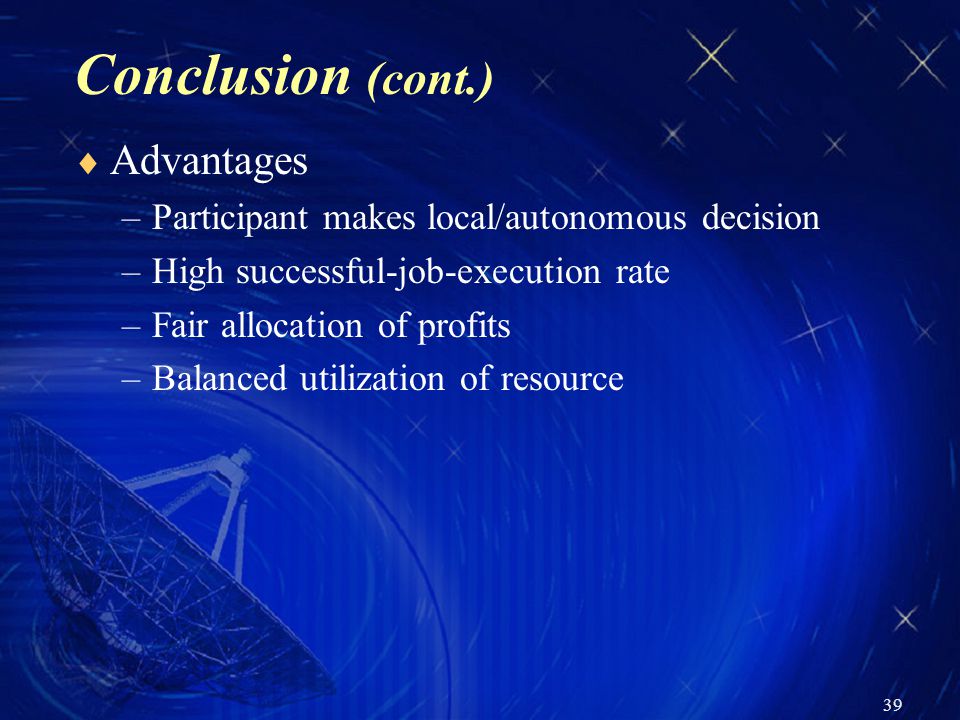 Conclusion (cont.)

♦ Advantages

– Participant makes local/autonomous decision

– High successful-job-execution rate

– Fair allocation of profits

– Balanced utilization of resource

39